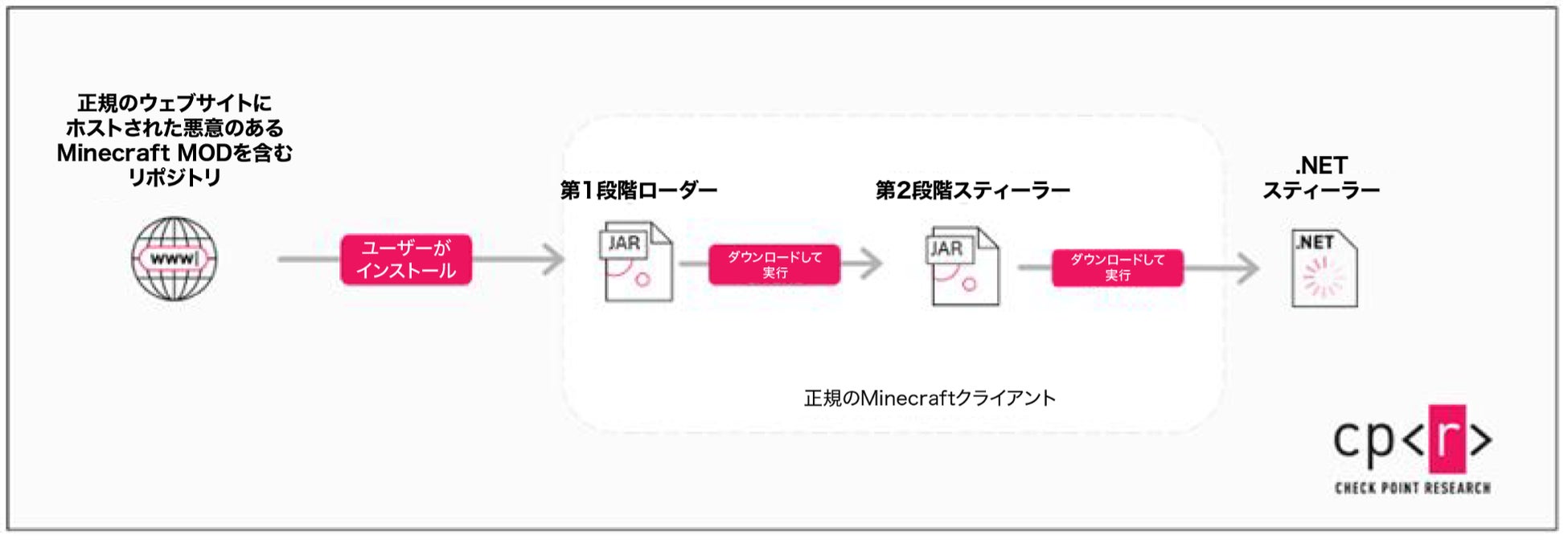 正規のウェブサイトにホストされた悪意のあるMinecraft MODを含むリポジトリ

www

ユーザーがインストール

第1段階ローダー

JAR

ダウンロードして実行

第2段階スティーラー

JAR

ダウンロードして実行

.NET スティーラー

.NET

正規のMinecraftクライアント

cp<r>
CHECK POINT RESEARCH